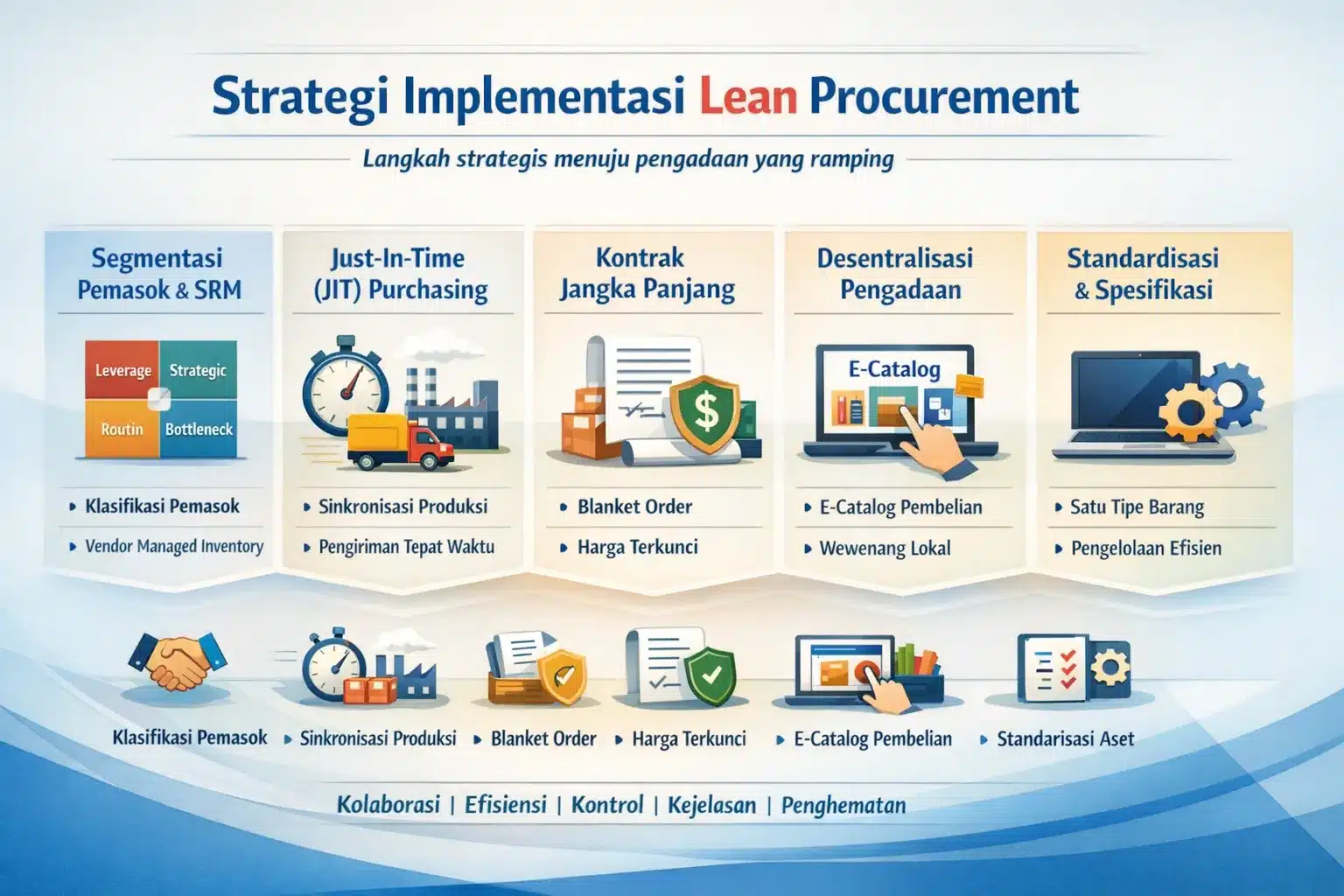 Strategi Implementasi Lean Procurement

Langkah strategis menuju pengadaan yang ramping

Segmentasi Pemasok & SRM

Leverage
Strategic
Routin
Bottleneck

▸ Klasifikasi Pemasok
▸ Vendor Managed Inventory

Just-In-Time (JIT) Purchasing

▸ Sinkronisasi Produksi
▸ Pengiriman Tepat Waktu

Kontrak Jangka Panjang

▸ Blanket Order
▸ Harga Terkunci

Desentralisasi Pengadaan

E-Catalog

▸ E-Catalog Pembelian
▸ Wewenang Lokal

Standardisasi & Spesifikasi

▸ Satu Tipe Barang
▸ Pengelolaan Efisien

Klasifikasi Pemasok ▸ Sinkronisasi Produksi ▸ Blanket Order ▸ Harga Terkunci ▸ E-Catalog Pembelian ▸ Standarisasi Aset

Kolaborasi | Efisiensi | Kontrol | Kejelasan | Penghematan